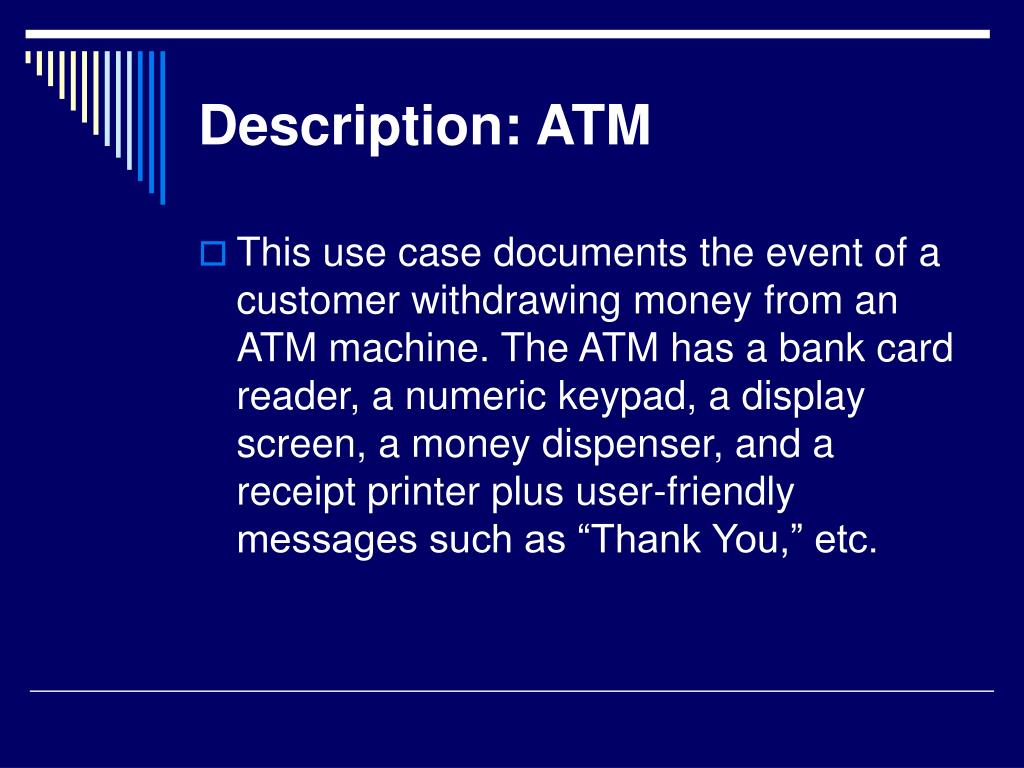 Description: ATM

This use case documents the event of a customer withdrawing money from an ATM machine. The ATM has a bank card reader, a numeric keypad, a display screen, a money dispenser, and a receipt printer plus user-friendly messages such as “Thank You,” etc.